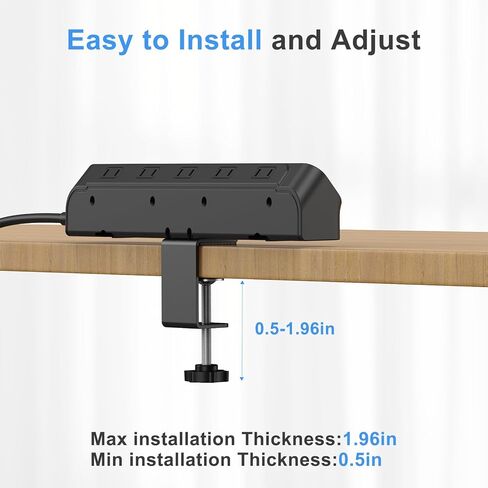 Easy to Install and Adjust

0.5-1.96in

Max installation Thickness:1.96in
Min installation Thickness:0.5in